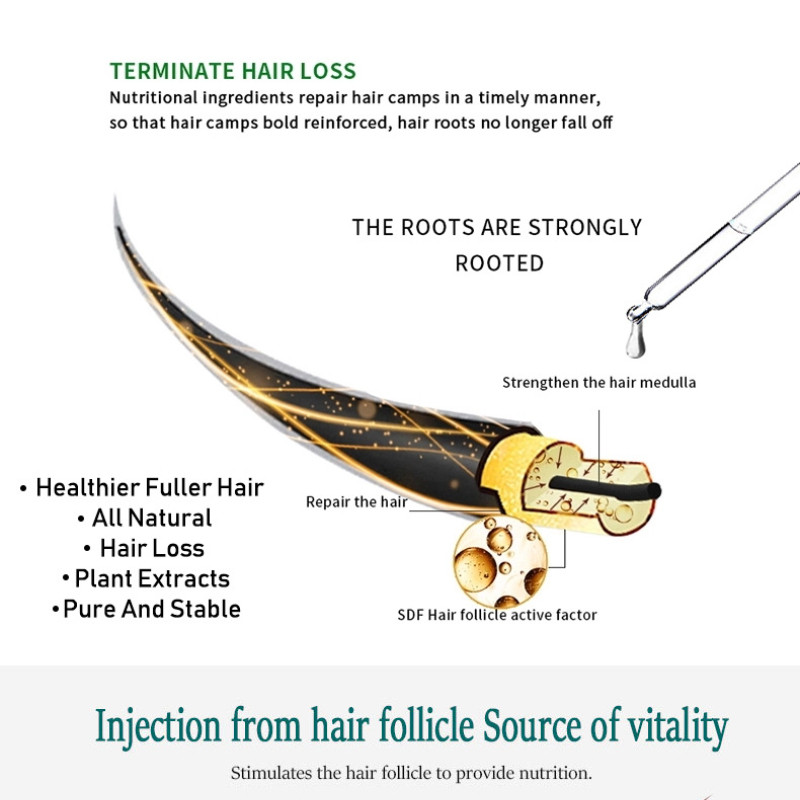 TERMINATE HAIR LOSS
Nutritional ingredients repair hair camps in a timely manner, so that hair camps bold reinforced, hair roots no longer fall off

THE ROOTS ARE STRONGLY ROOTED

Strengthen the hair medulla

Repair the hair

SDF Hair follicle active factor

• Healthier Fuller Hair
• All Natural
• Hair Loss
• Plant Extracts
• Pure And Stable

Injection from hair follicle Source of vitality
Stimulates the hair follicle to provide nutrition.